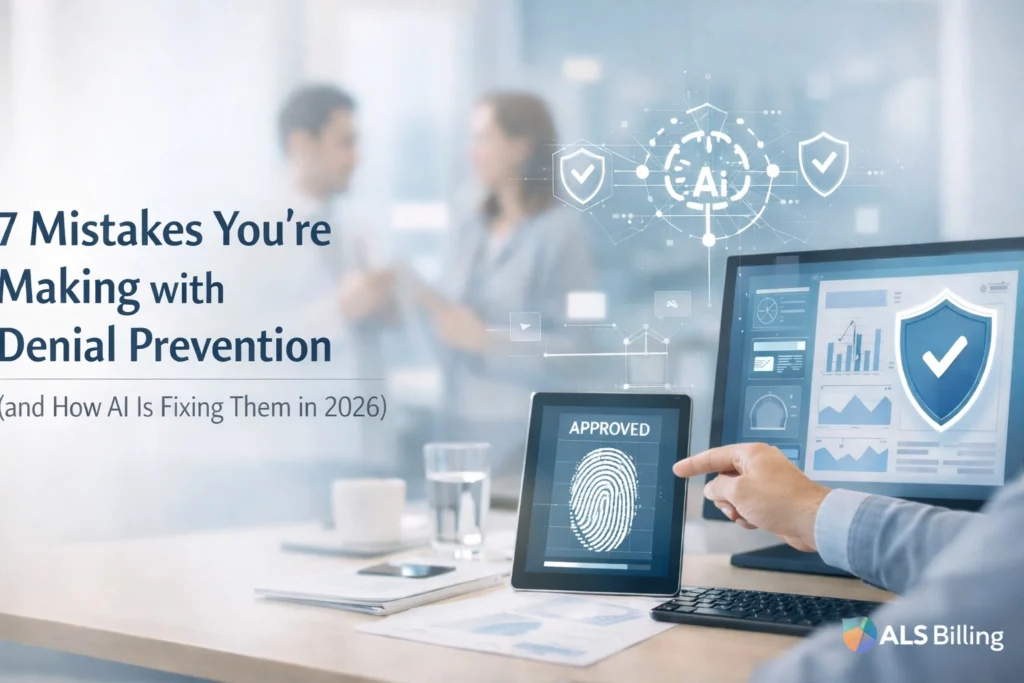 7 Mistakes You're Making with Denial Prevention

(and How AI Is Fixing Them in 2026)

Ai

APPROVED

ALS Billing